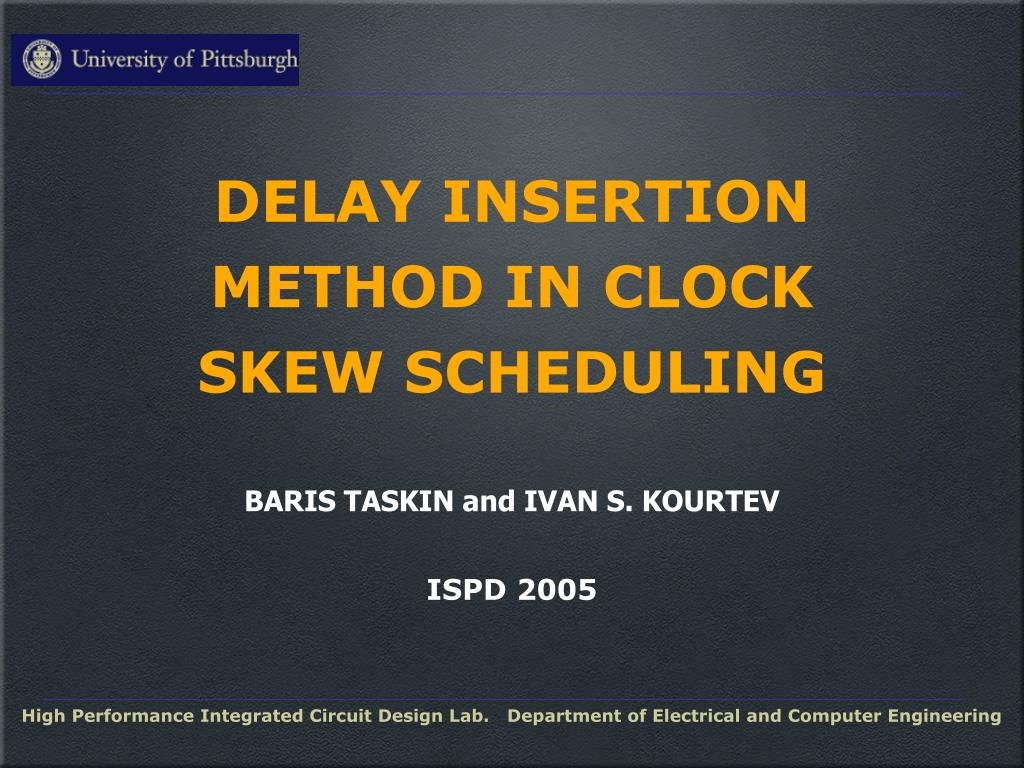 University of Pittsburgh

DELAY INSERTION METHOD IN CLOCK SKEW SCHEDULING

BARIS TASKIN and IVAN S. KOURTEV

ISPD 2005

High Performance Integrated Circuit Design Lab. Department of Electrical and Computer Engineering